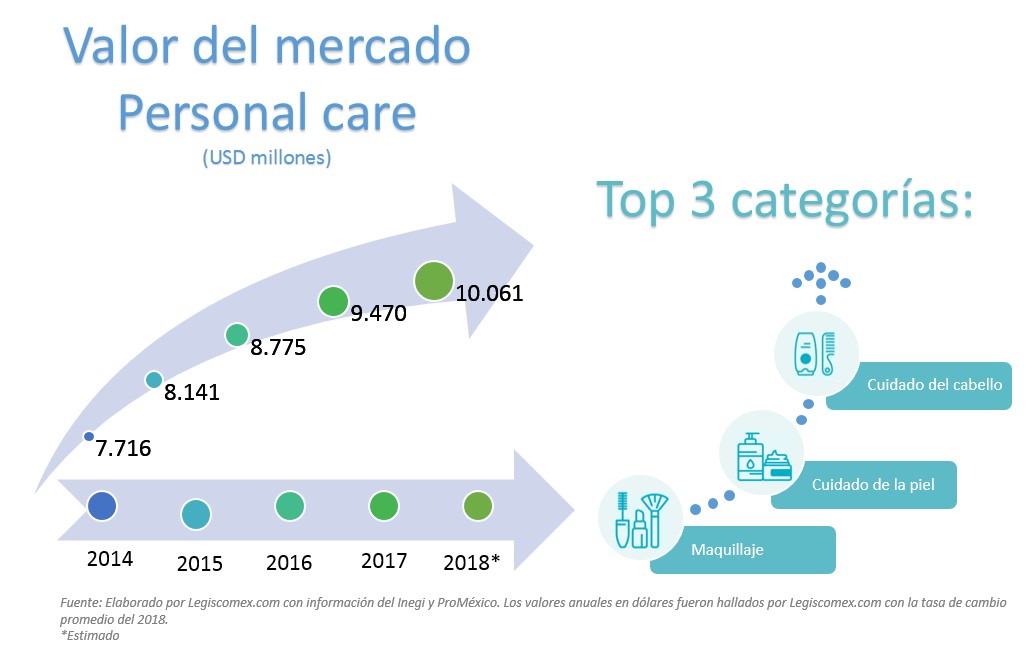 Valor del mercado Personal care
(USD millones)

7.716
8.141
8.775
9.470
10.061

2014
2015
2016
2017
2018*

Top 3 categorías:

Cuidado del cabello
Cuidado de la piel
Maquillaje

Fuente: Elaborado por Legiscomex.com con información del Inegi y ProMéxico. Los valores anuales en dólares fueron hallados por Legiscomex.com con la tasa de cambio promedio del 2018.
*Estimado